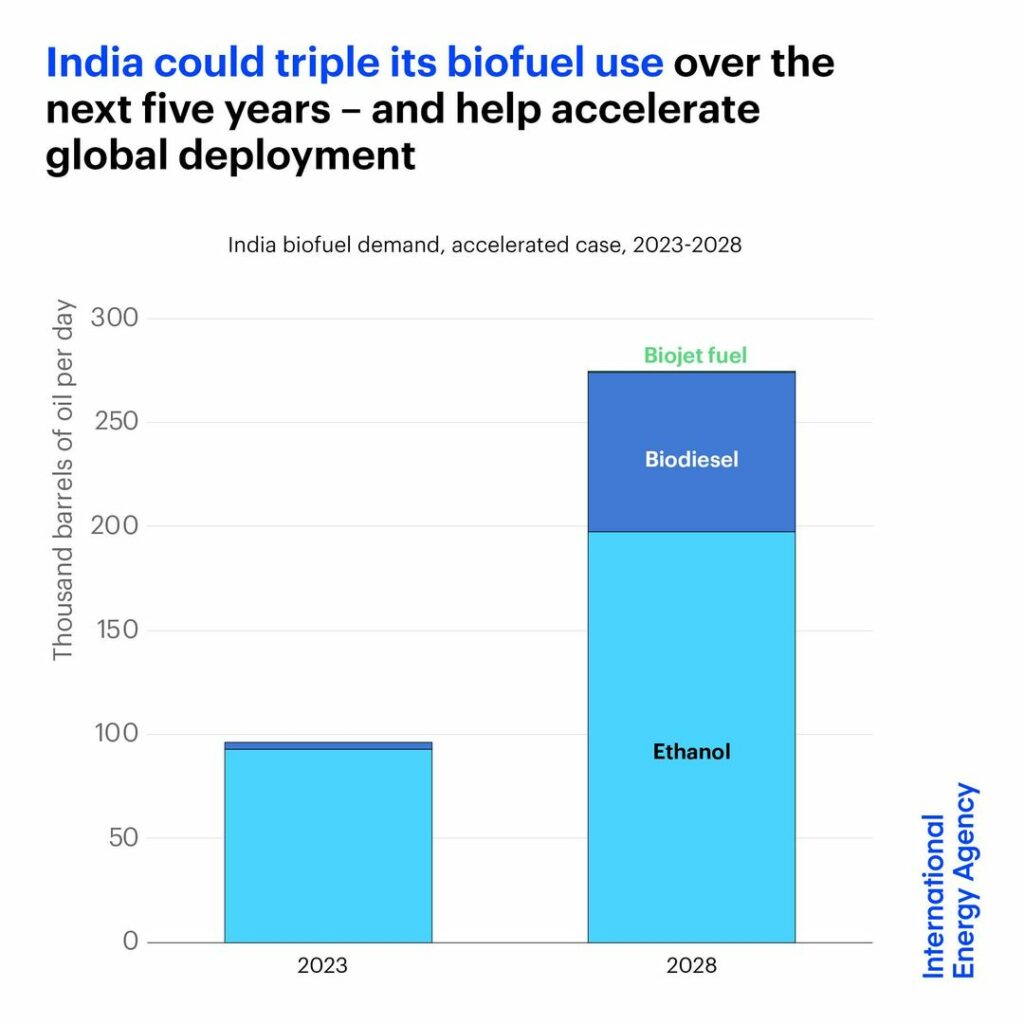 India could triple its biofuel use over the next five years – and help accelerate global deployment

India biofuel demand, accelerated case, 2023-2028

Thousand barrels of oil per day

300
250
200
150
100
50
0

Biojet fuel
Biodiesel
Ethanol

2023
2028

International Energy Agency